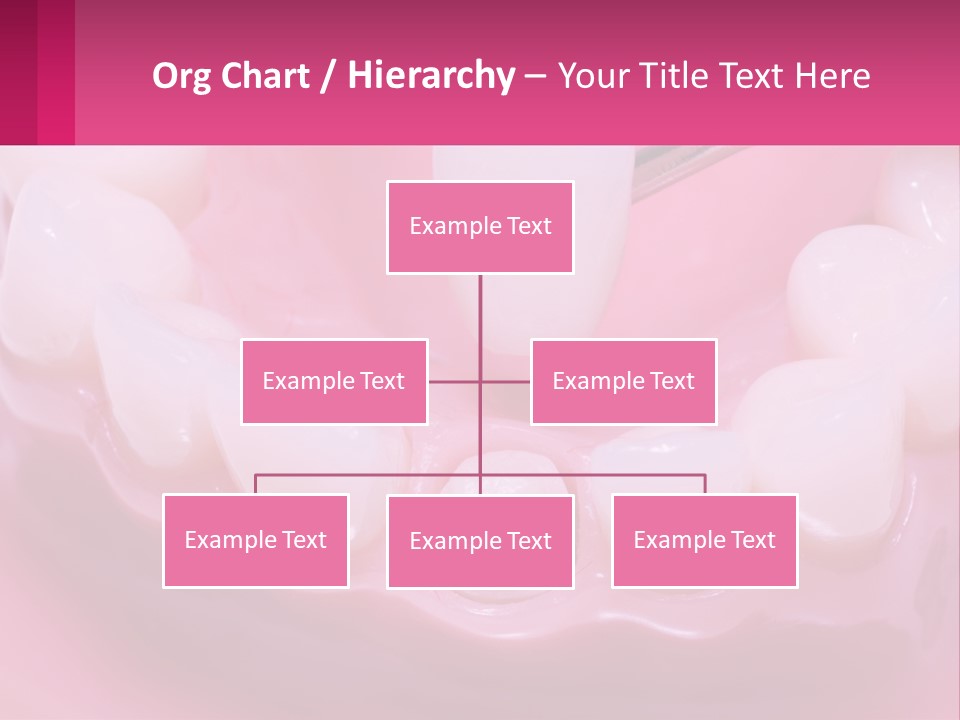 Org Chart / Hierarchy – Your Title Text Here

Example Text

Example Text

Example Text

Example Text

Example Text

Example Text